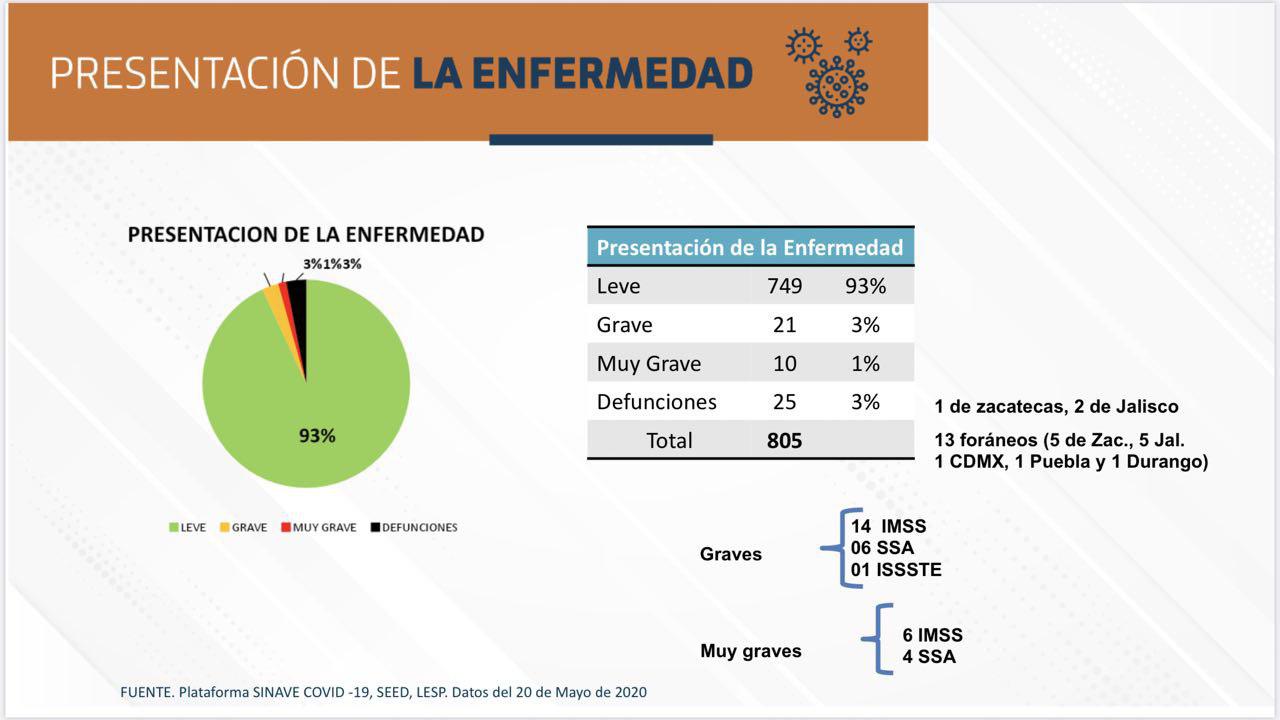 PRESENTACIÓN DE LA ENFERMEDAD

PRESENTACION DE LA ENFERMEDAD

3%1%3%

93%

LEVE GRAVE MUY GRAVE DEFUNCIONES

| Presentación de la Enfermedad | | |
|---|---|---|
| Leve | 749 | 93% |
| Grave | 21 | 3% |
| Muy Grave | 10 | 1% |
| Defunciones | 25 | 3% |
| Total | 805 | |

1 de zacatecas, 2 de Jalisco

13 foráneos (5 de Zac., 5 Jal. 1 CDMX, 1 Puebla y 1 Durango)

Graves
14 IMSS
06 SSA
01 ISSSTE

Muy graves
6 IMSS
4 SSA

FUENTE. Plataforma SINAVE COVID -19, SEED, LESP. Datos del 20 de Mayo de 2020